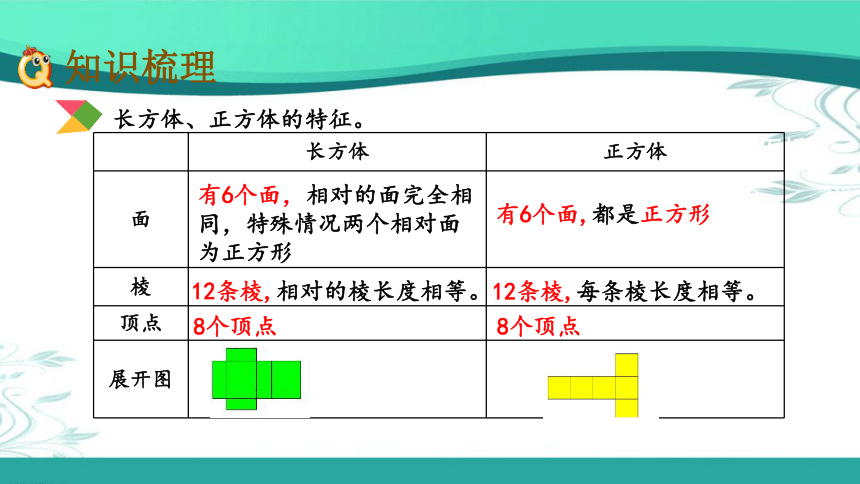 知识梳理

长方体、正方体的特征。

| | 长方体 | 正方体 |
|---|---|---|
| 面 | 有6个面，相对的面完全相同，特殊情况两个相对面为正方形 | 有6个面，都是正方形 |
| 棱 | 12条棱，相对的棱长度相等。 | 12条棱，每条棱长度相等。 |
| 顶点 | 8个顶点 | 8个顶点 |
| 展开图 | | |